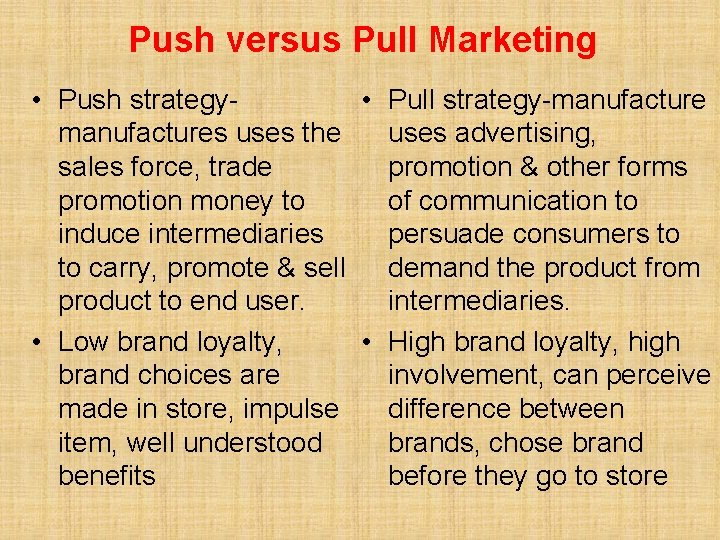 Push versus Pull Marketing

• Push strategy-manufactures uses the sales force, trade promotion money to induce intermediaries to carry, promote & sell product to end user.

• Low brand loyalty, brand choices are made in store, impulse item, well understood benefits

• Pull strategy-manufacture uses advertising, promotion & other forms of communication to persuade consumers to demand the product from intermediaries.

• High brand loyalty, high involvement, can perceive difference between brands, chose brand before they go to store